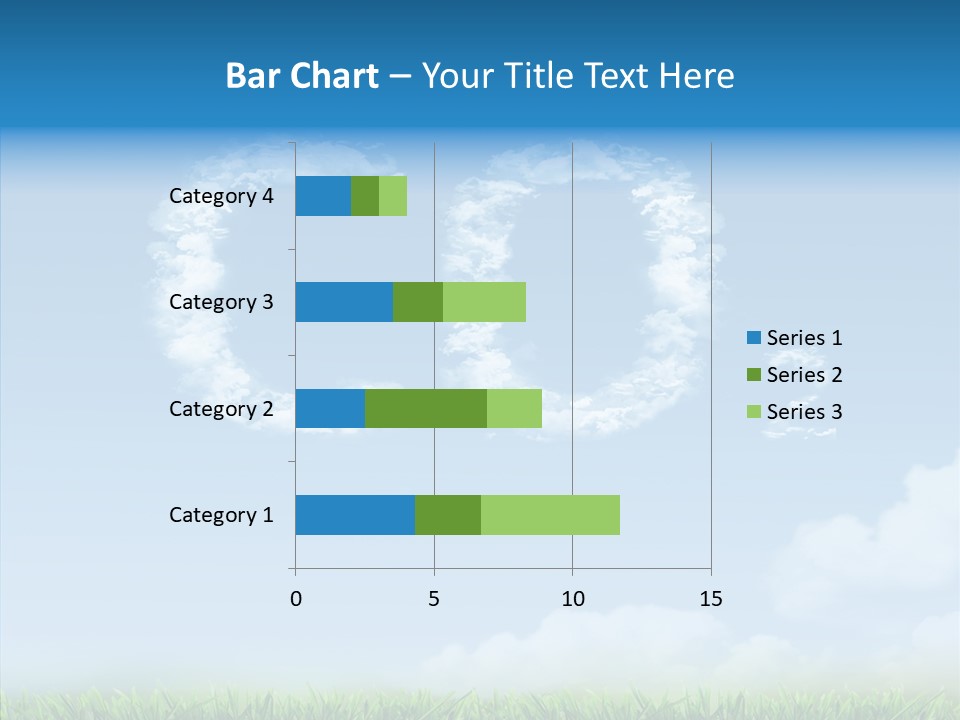 Bar Chart – Your Title Text Here

Category 4
Category 3
Category 2
Category 1

0
5
10
15

Series 1
Series 2
Series 3